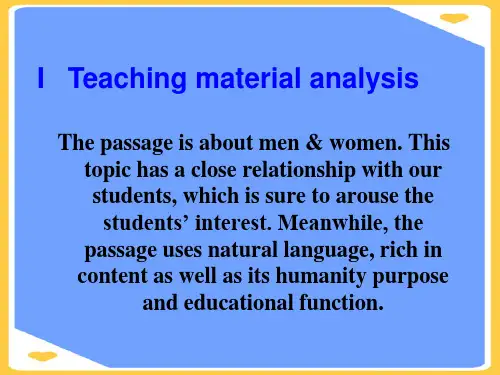 I Teaching material analysis

The passage is about men & women. This topic has a close relationship with our students, which is sure to arouse the students’ interest. Meanwhile, the passage uses natural language, rich in content as well as its humanity purpose and educational function.